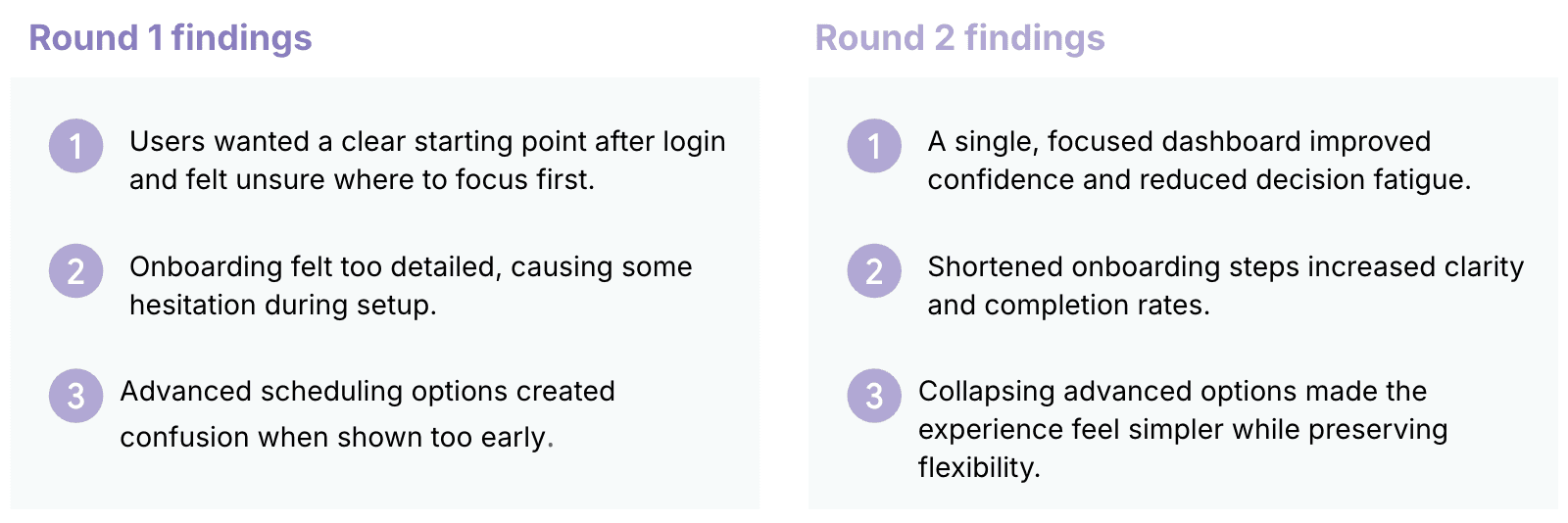 Round 1 findings

1 Users wanted a clear starting point after login and felt unsure where to focus first.

2 Onboarding felt too detailed, causing some hesitation during setup.

3 Advanced scheduling options created confusion when shown too early.

Round 2 findings

1 A single, focused dashboard improved confidence and reduced decision fatigue.

2 Shortened onboarding steps increased clarity and completion rates.

3 Collapsing advanced options made the experience feel simpler while preserving flexibility.